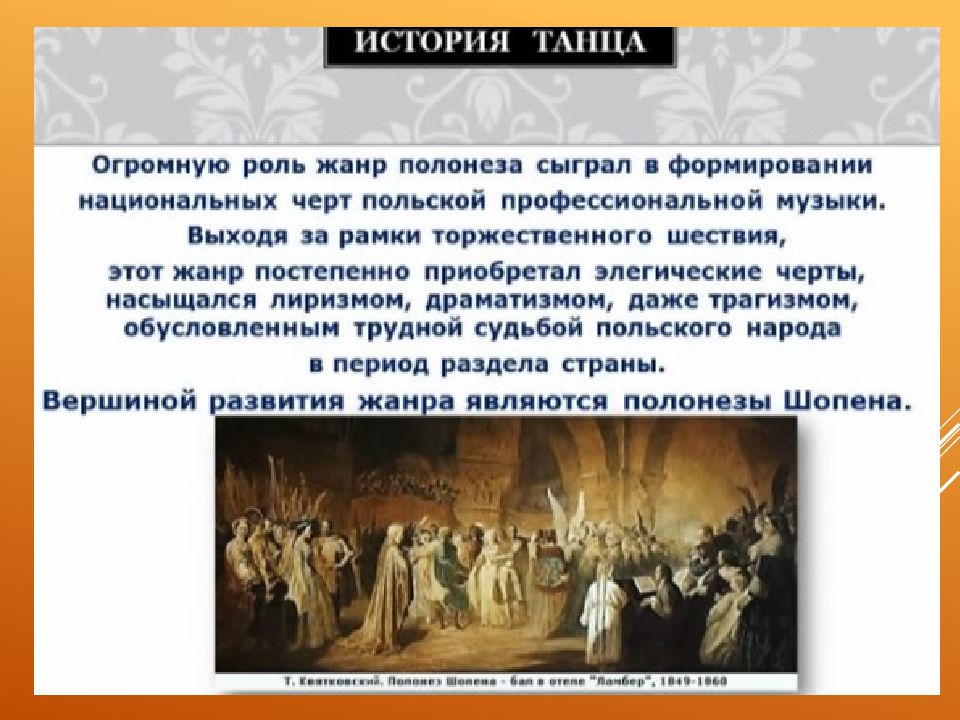 ИСТОРИЯ ТАНЦА

Огромную роль жанр полонеза сыграл в формировании национальных черт польской профессиональной музыки. Выходя за рамки торжественного шествия, этот жанр постепенно приобретал элегические черты, насыщался лиризмом, драматизмом, даже трагизмом, обусловленным трудной судьбой польского народа в период раздела страны.
Вершиной развития жанра являются полонезы Шопена.

Т. Квятковский. Полонез Шопена - бал в отеле "Ламбер", 1849-1860